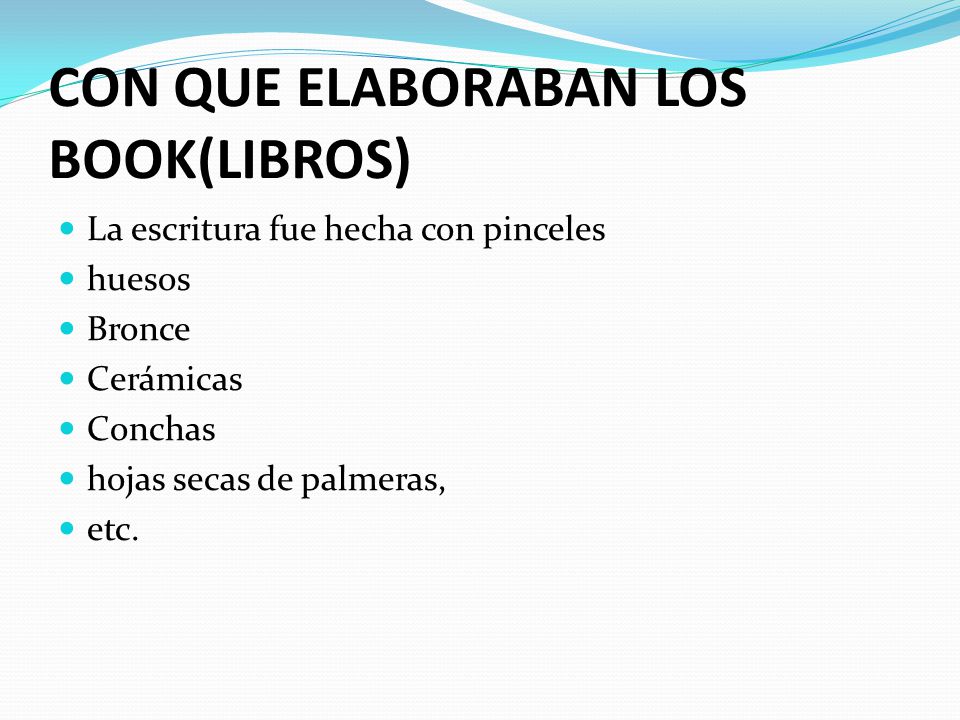 CON QUE ELABORABAN LOS BOOK(LIBROS)

- La escritura fue hecha con pinceles
- huesos
- Bronce
- Cerámicas
- Conchas
- hojas secas de palmeras,
- etc.